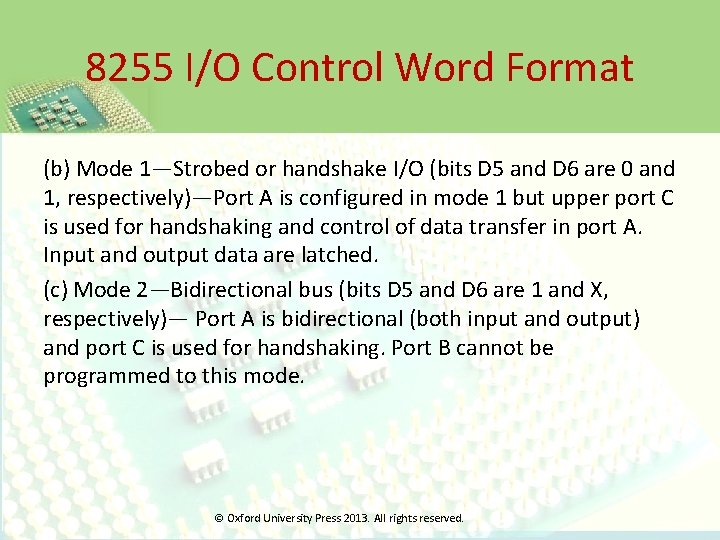 8255 I/O Control Word Format

(b) Mode 1—Strobed or handshake I/O (bits D5 and D6 are 0 and 1, respectively)—Port A is configured in mode 1 but upper port C is used for handshaking and control of data transfer in port A. Input and output data are latched.

(c) Mode 2—Bidirectional bus (bits D5 and D6 are 1 and X, respectively)— Port A is bidirectional (both input and output) and port C is used for handshaking. Port B cannot be programmed to this mode.

© Oxford University Press 2013. All rights reserved.